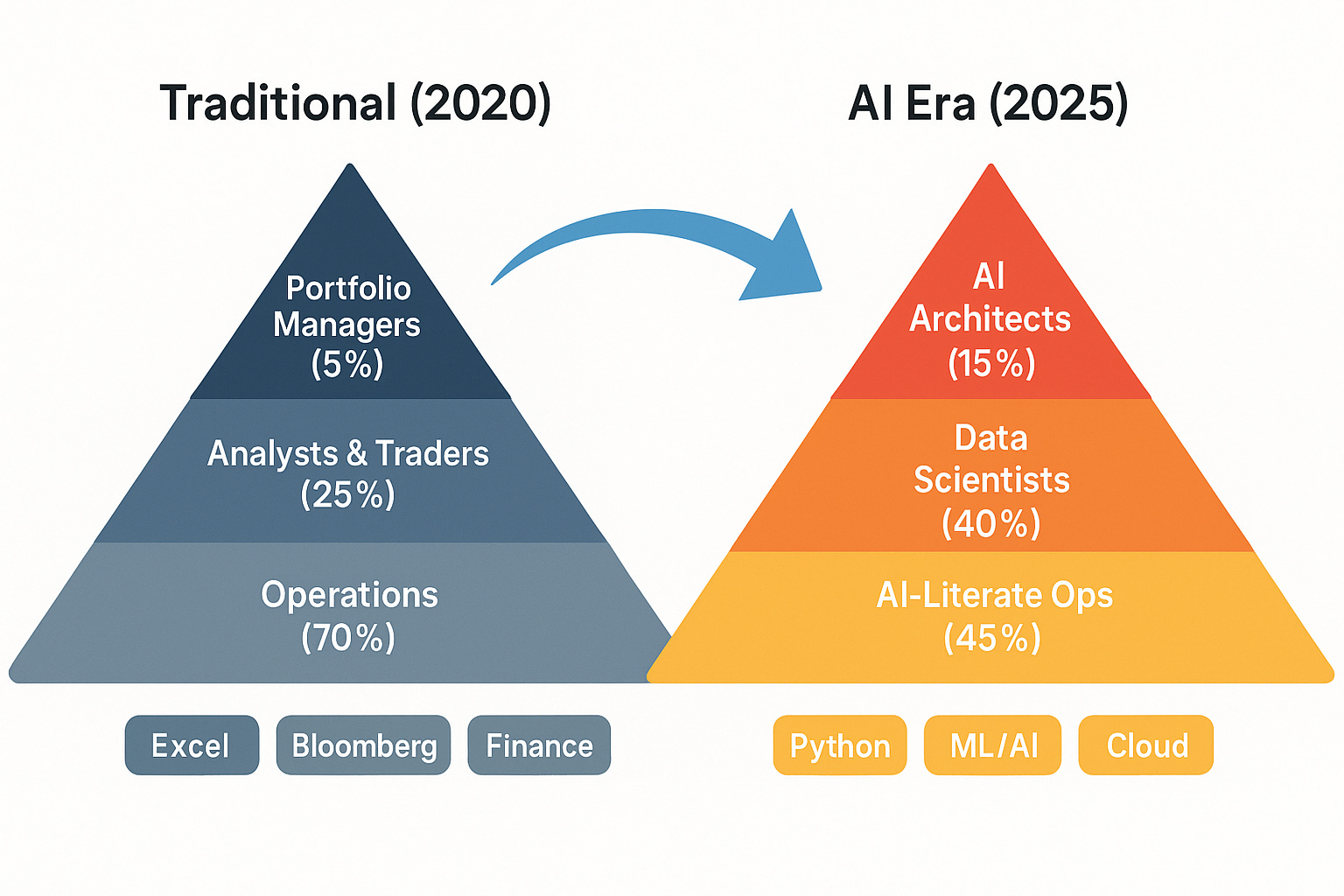 Traditional (2020)

Portfolio Managers (5%)

Analysts & Traders (25%)

Operations (70%)

Excel

Bloomberg

Finance

AI Era (2025)

AI Architects (15%)

Data Scientists (40%)

AI-Literate Ops (45%)

Python

ML/AI

Cloud